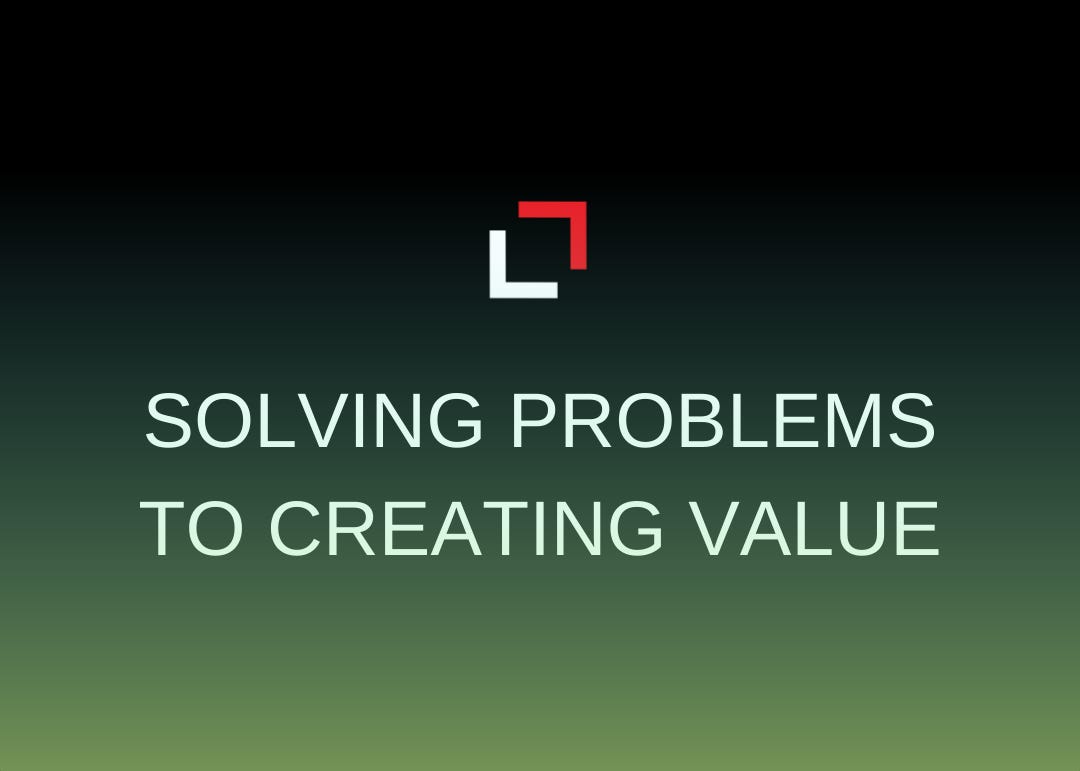 SOLVING PROBLEMS TO CREATING VALUE